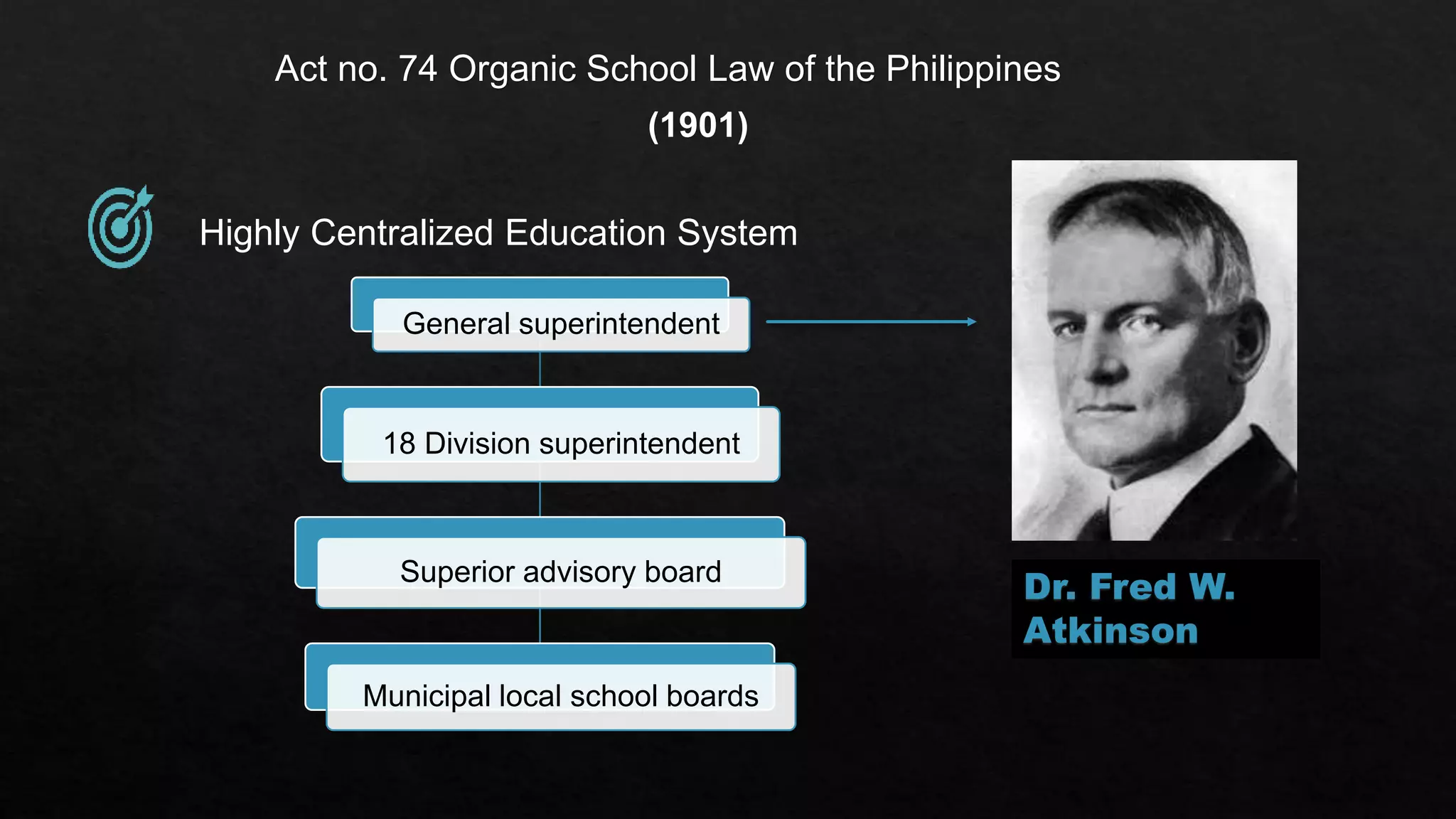 Act no. 74 Organic School Law of the Philippines
(1901)

Highly Centralized Education System

General superintendent

18 Division superintendent

Superior advisory board

Municipal local school boards

Dr. Fred W. Atkinson